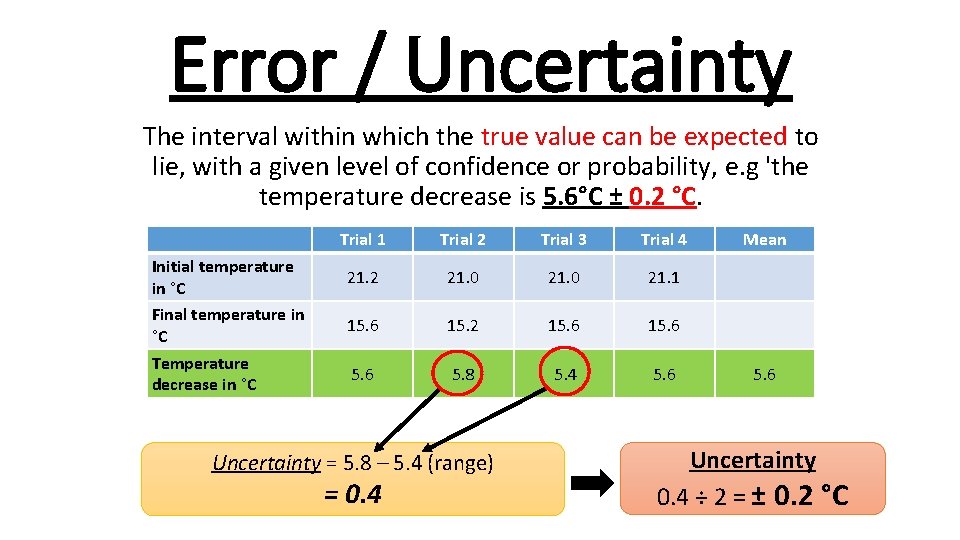 Error / Uncertainty

The interval within which the true value can be expected to lie, with a given level of confidence or probability, e.g 'the temperature decrease is 5.6°C ± 0.2 °C.

| | Trial 1 | Trial 2 | Trial 3 | Trial 4 | Mean |
|---|---|---|---|---|---|
| Initial temperature in °C | 21.2 | 21.0 | 21.0 | 21.1 | |
| Final temperature in °C | 15.6 | 15.2 | 15.6 | 15.6 | |
| Temperature decrease in °C | 5.6 | 5.8 | 5.4 | 5.6 | 5.6 |

Uncertainty = 5.8 – 5.4 (range)
= 0.4

Uncertainty
0.4 ÷ 2 = ± 0.2 °C